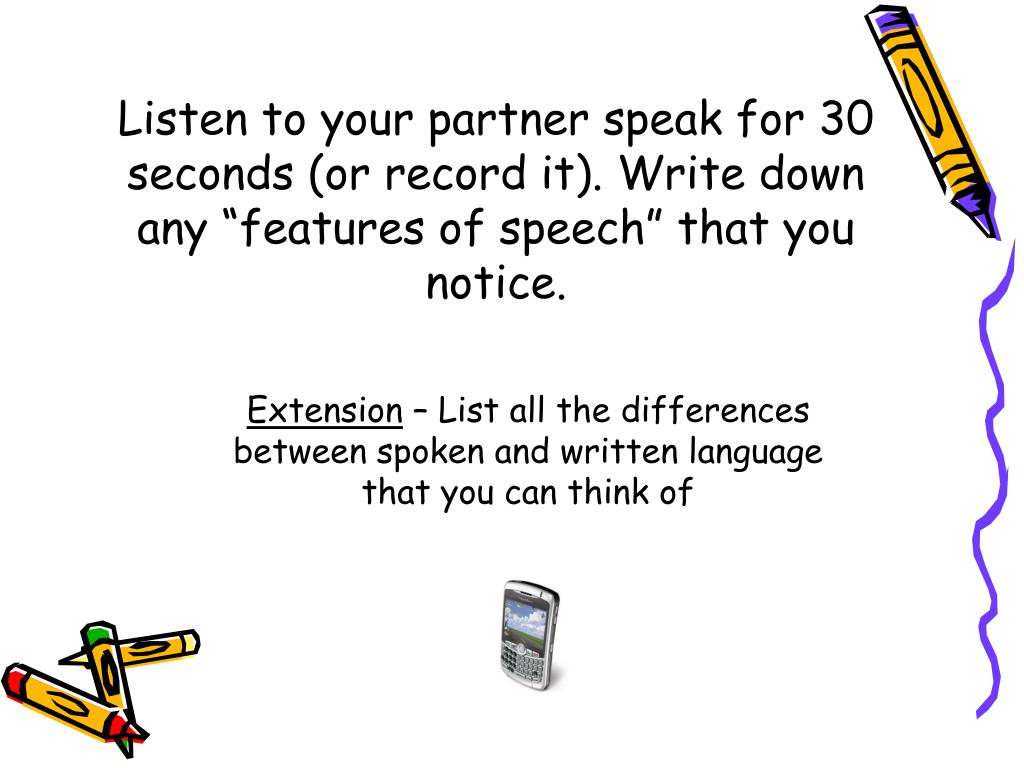 Listen to your partner speak for 30 seconds (or record it). Write down any “features of speech” that you notice.

Extension – List all the differences between spoken and written language that you can think of